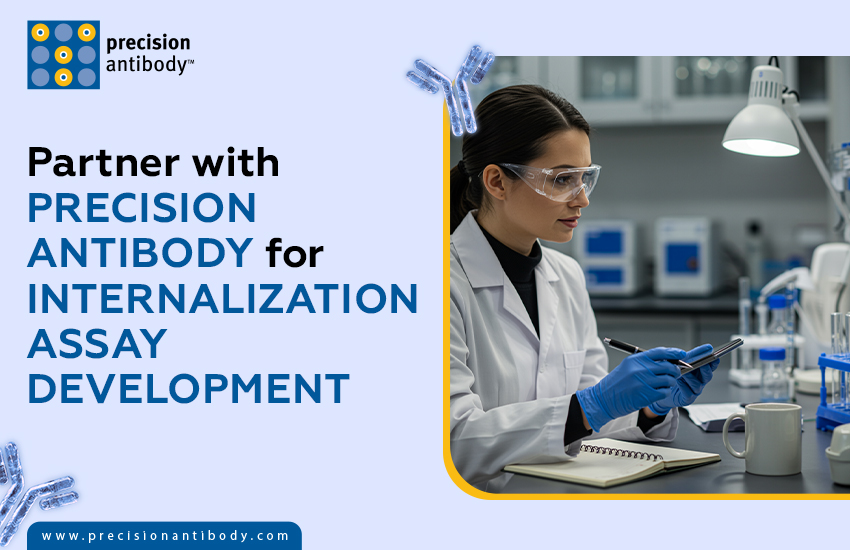 precision antibody™

Partner with PRECISION ANTIBODY for INTERNALIZATION ASSAY DEVELOPMENT

www.precisionantibody.com